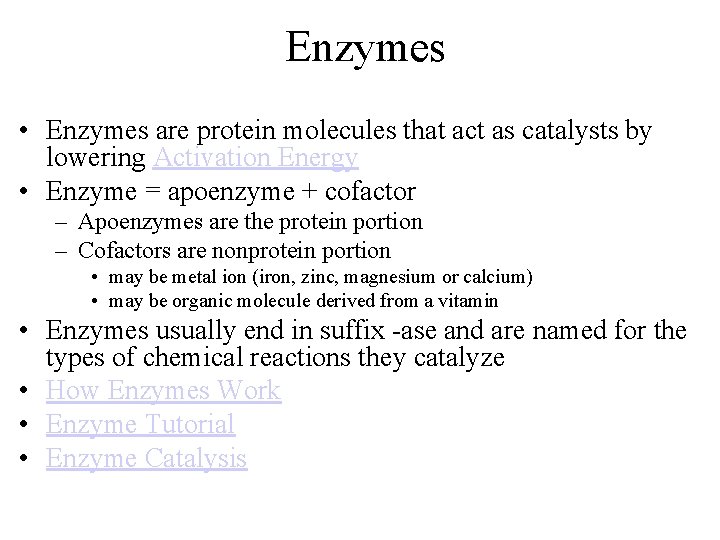 Enzymes

• Enzymes are protein molecules that act as catalysts by lowering Activation Energy
• Enzyme = apoenzyme + cofactor
  – Apoenzymes are the protein portion
  – Cofactors are nonprotein portion
    • may be metal ion (iron, zinc, magnesium or calcium)
    • may be organic molecule derived from a vitamin
• Enzymes usually end in suffix -ase and are named for the types of chemical reactions they catalyze
• How Enzymes Work
• Enzyme Tutorial
• Enzyme Catalysis